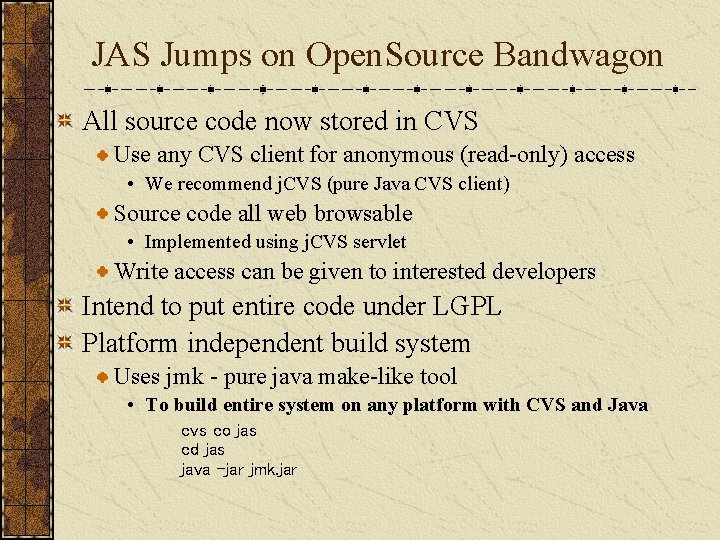 JAS Jumps on OpenSource Bandwagon

All source code now stored in CVS

Use any CVS client for anonymous (read-only) access

• We recommend jCVS (pure Java CVS client)

Source code all web browsable

• Implemented using jCVS servlet

Write access can be given to interested developers

Intend to put entire code under LGPL

Platform independent build system

Uses jmk - pure java make-like tool

• To build entire system on any platform with CVS and Java

cvs co jas
cd jas
java -jar jmk.jar